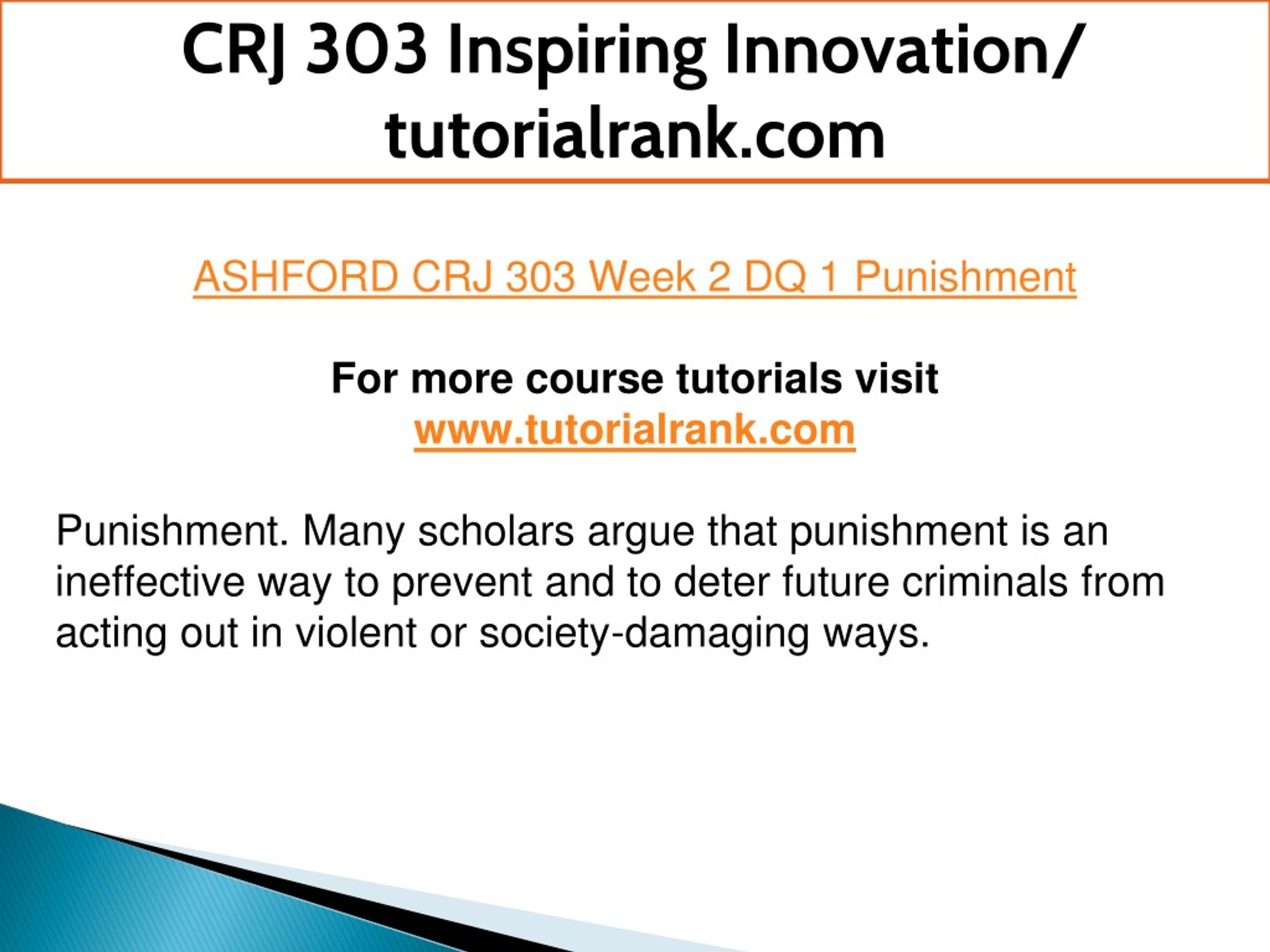 CRJ 303 Inspiring Innovation/ tutorialrank.com

ASHFORD CRJ 303 Week 2 DQ 1 Punishment

For more course tutorials visit
www.tutorialrank.com

Punishment. Many scholars argue that punishment is an ineffective way to prevent and to deter future criminals from acting out in violent or society-damaging ways.